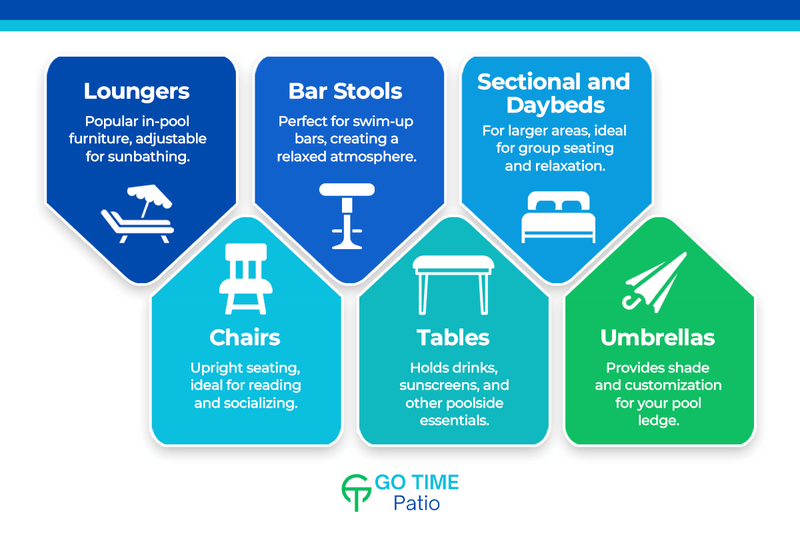 Loungers

Popular in-pool furniture, adjustable for sunbathing.

Bar Stools

Perfect for swim-up bars, creating a relaxed atmosphere.

Sectional and Daybeds

For larger areas, ideal for group seating and relaxation.

Chairs

Upright seating, ideal for reading and socializing.

Tables

Holds drinks, sunscreens, and other poolside essentials.

Umbrellas

Provides shade and customization for your pool ledge.

GO TIME
Patio